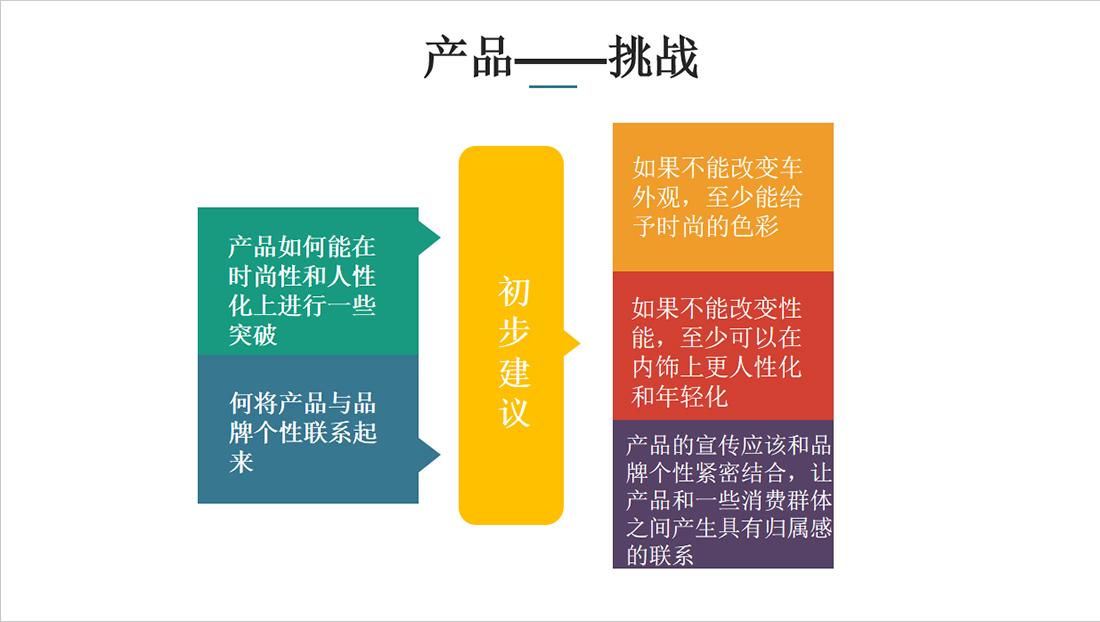 产品——挑战

产品如何能在时尚性和人性化上进行一些突破

何将产品与品牌个性联系起来

初步建议

如果不能改变车外观，至少能给予时尚的色彩

如果不能改变性能，至少可以在内饰上更人性化和年轻化

产品的宣传应该和品牌个性紧密结合，让产品和一些消费群体之间产生具有归属感的联系